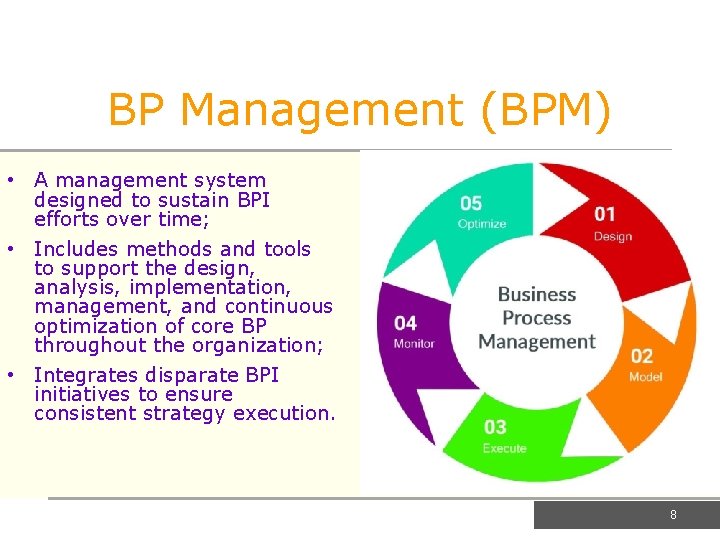 BP Management (BPM)

• A management system designed to sustain BPI efforts over time;

• Includes methods and tools to support the design, analysis, implementation, management, and continuous optimization of core BP throughout the organization;

• Integrates disparate BPI initiatives to ensure consistent strategy execution.

01
Design

02
Model

03
Execute

04
Monitor

05
Optimize

Business Process Management

8